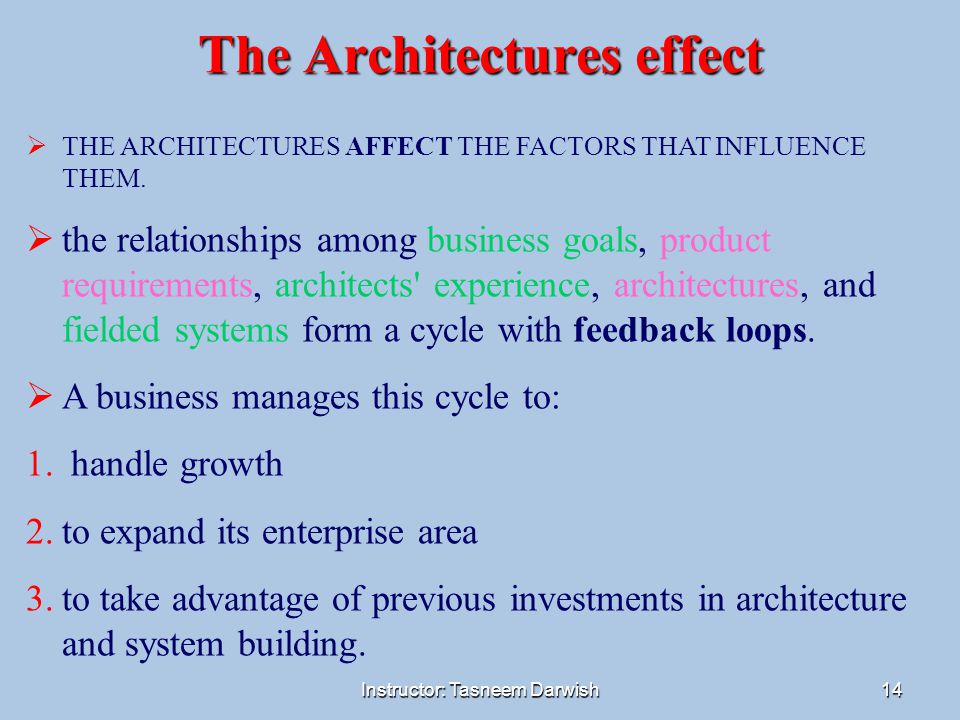 The Architectures effect

➢ THE ARCHITECTURES AFFECT THE FACTORS THAT INFLUENCE THEM.

➢ the relationships among business goals, product requirements, architects' experience, architectures, and fielded systems form a cycle with feedback loops.

➢ A business manages this cycle to:

1. handle growth

2. to expand its enterprise area

3. to take advantage of previous investments in architecture and system building.

Instructor: Tasneem Darwish

14